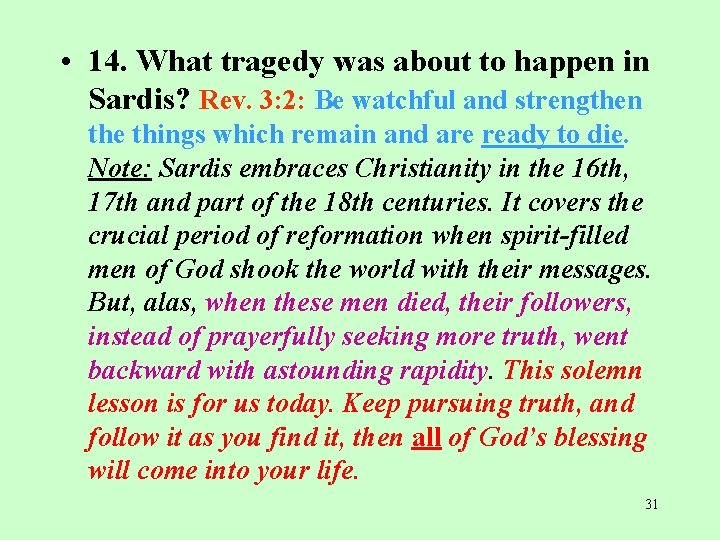 • 14. What tragedy was about to happen in Sardis? Rev. 3:2: Be watchful and strengthen the things which remain and are ready to die. Note: Sardis embraces Christianity in the 16th, 17th and part of the 18th centuries. It covers the crucial period of reformation when spirit-filled men of God shook the world with their messages. But, alas, when these men died, their followers, instead of prayerfully seeking more truth, went backward with astounding rapidity. This solemn lesson is for us today. Keep pursuing truth, and follow it as you find it, then all of God's blessing will come into your life.

31